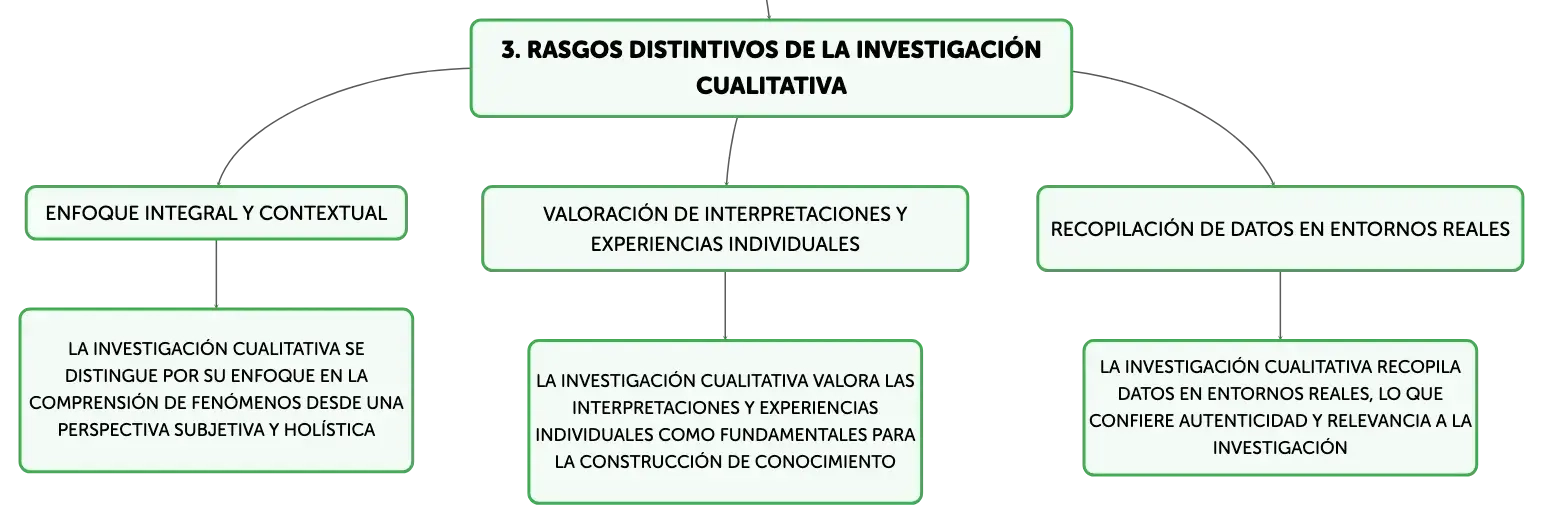 3. RASGOS DISTINTIVOS DE LA INVESTIGACIÓN CUALITATIVA

ENFOQUE INTEGRAL Y CONTEXTUAL

LA INVESTIGACIÓN CUALITATIVA SE DISTINGUE POR SU ENFOQUE EN LA COMPRENSIÓN DE FENÓMENOS DESDE UNA PERSPECTIVA SUBJETIVA Y HOLÍSTICA

VALORACIÓN DE INTERPRETACIONES Y EXPERIENCIAS INDIVIDUALES

LA INVESTIGACIÓN CUALITATIVA VALORA LAS INTERPRETACIONES Y EXPERIENCIAS INDIVIDUALES COMO FUNDAMENTALES PARA LA CONSTRUCCIÓN DE CONOCIMIENTO

RECOPILACIÓN DE DATOS EN ENTORNOS REALES

LA INVESTIGACIÓN CUALITATIVA RECOPILA DATOS EN ENTORNOS REALES, LO QUE CONFIERE AUTENTICIDAD Y RELEVANCIA A LA INVESTIGACIÓN